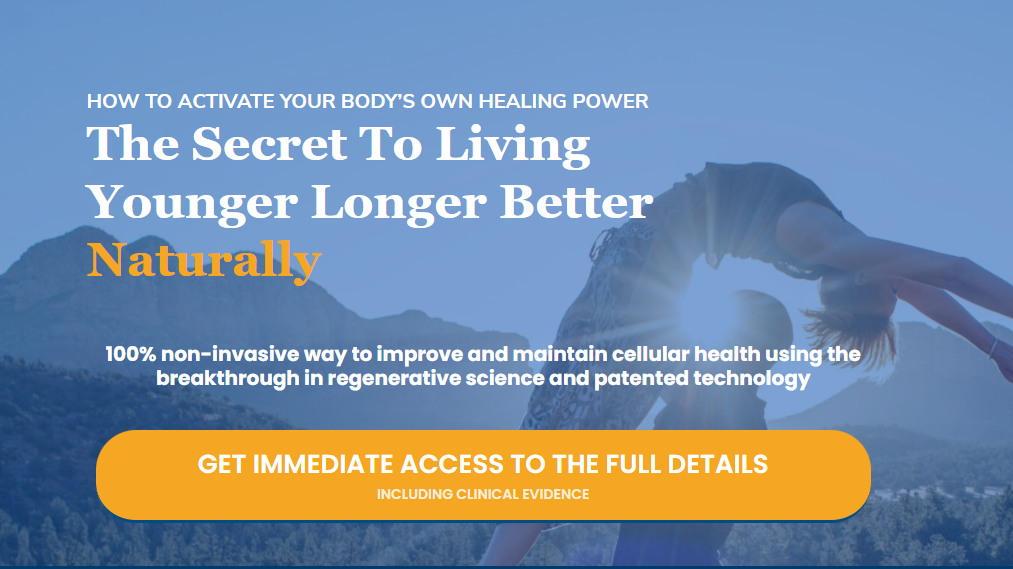 HOW TO ACTIVATE YOUR BODY'S OWN HEALING POWER

The Secret To Living Younger Longer Better Naturally

100% non-invasive way to improve and maintain cellular health using the breakthrough in regenerative science and patented technology

GET IMMEDIATE ACCESS TO THE FULL DETAILS
INCLUDING CLINICAL EVIDENCE